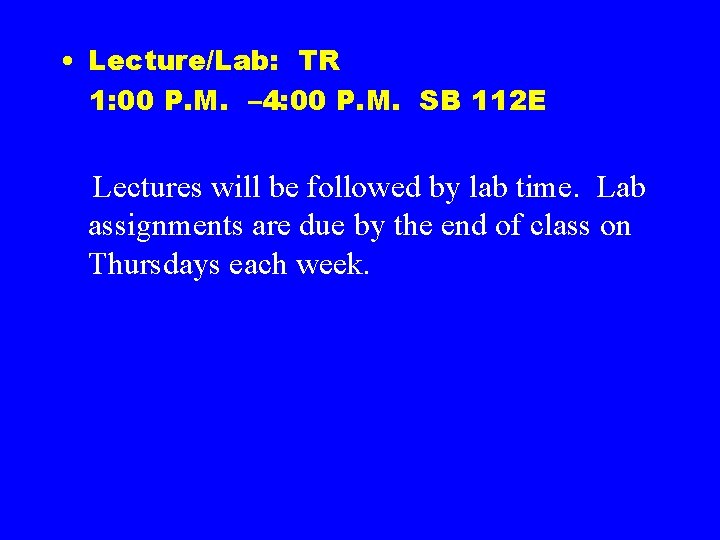 • Lecture/Lab: TR
1:00 P.M. –4:00 P.M. SB 112E

Lectures will be followed by lab time. Lab assignments are due by the end of class on Thursdays each week.